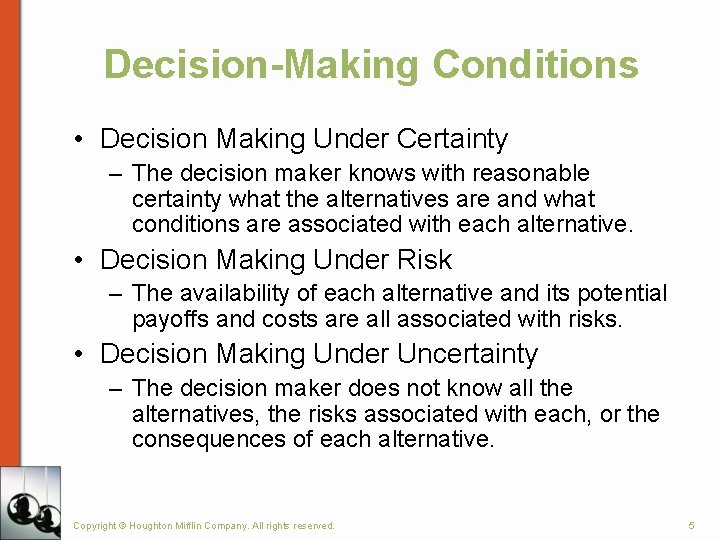 Decision-Making Conditions

• Decision Making Under Certainty
– The decision maker knows with reasonable certainty what the alternatives are and what conditions are associated with each alternative.

• Decision Making Under Risk
– The availability of each alternative and its potential payoffs and costs are all associated with risks.

• Decision Making Under Uncertainty
– The decision maker does not know all the alternatives, the risks associated with each, or the consequences of each alternative.

Copyright © Houghton Mifflin Company. All rights reserved.

5